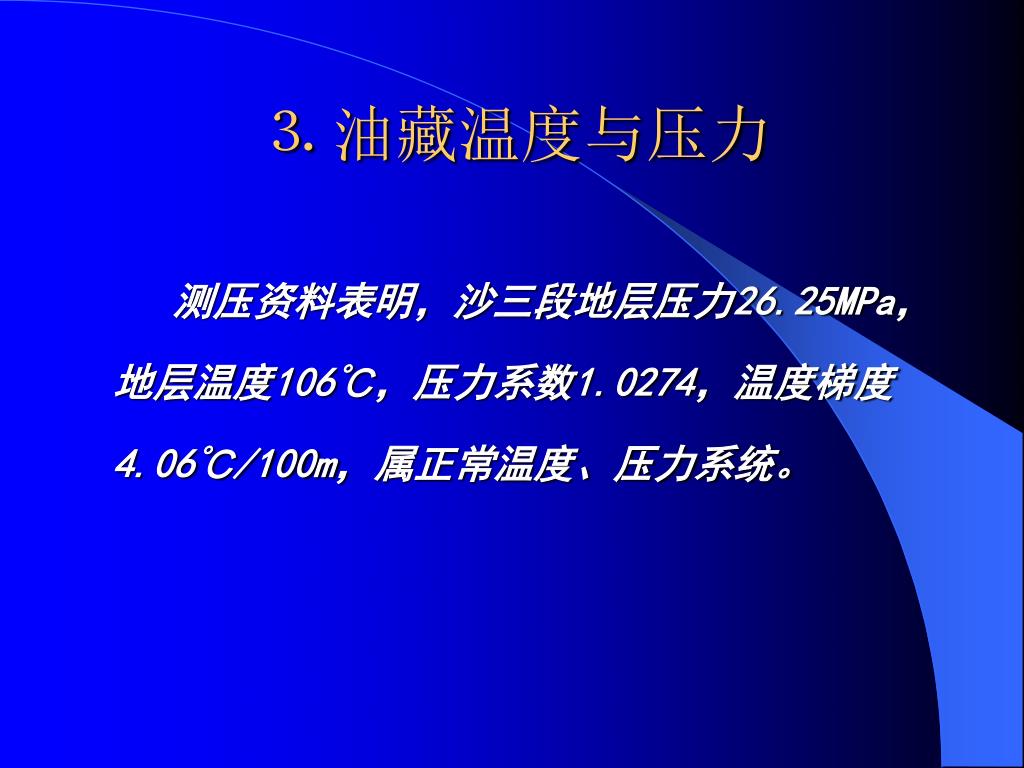 3. 油藏温度与压力

测压资料表明，沙三段地层压力26.25MPa，地层温度106℃，压力系数1.0274，温度梯度4.06℃/100m，属正常温度、压力系统。